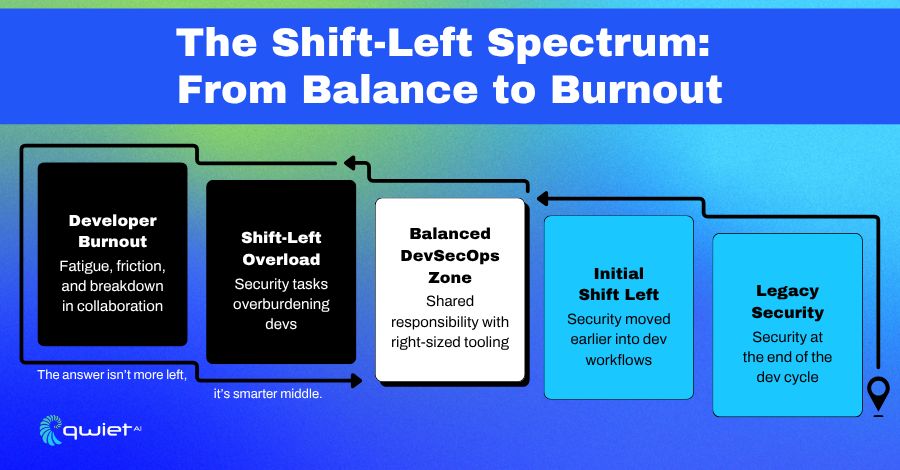 The Shift-Left Spectrum: From Balance to Burnout

Developer Burnout
Fatigue, friction, and breakdown in collaboration

Shift-Left Overload
Security tasks overburdening devs

Balanced DevSecOps Zone
Shared responsibility with right-sized tooling

Initial Shift Left
Security moved earlier into dev workflows

Legacy Security
Security at the end of the dev cycle

The answer isn't more left,
it's smarter middle.

qwiet AI